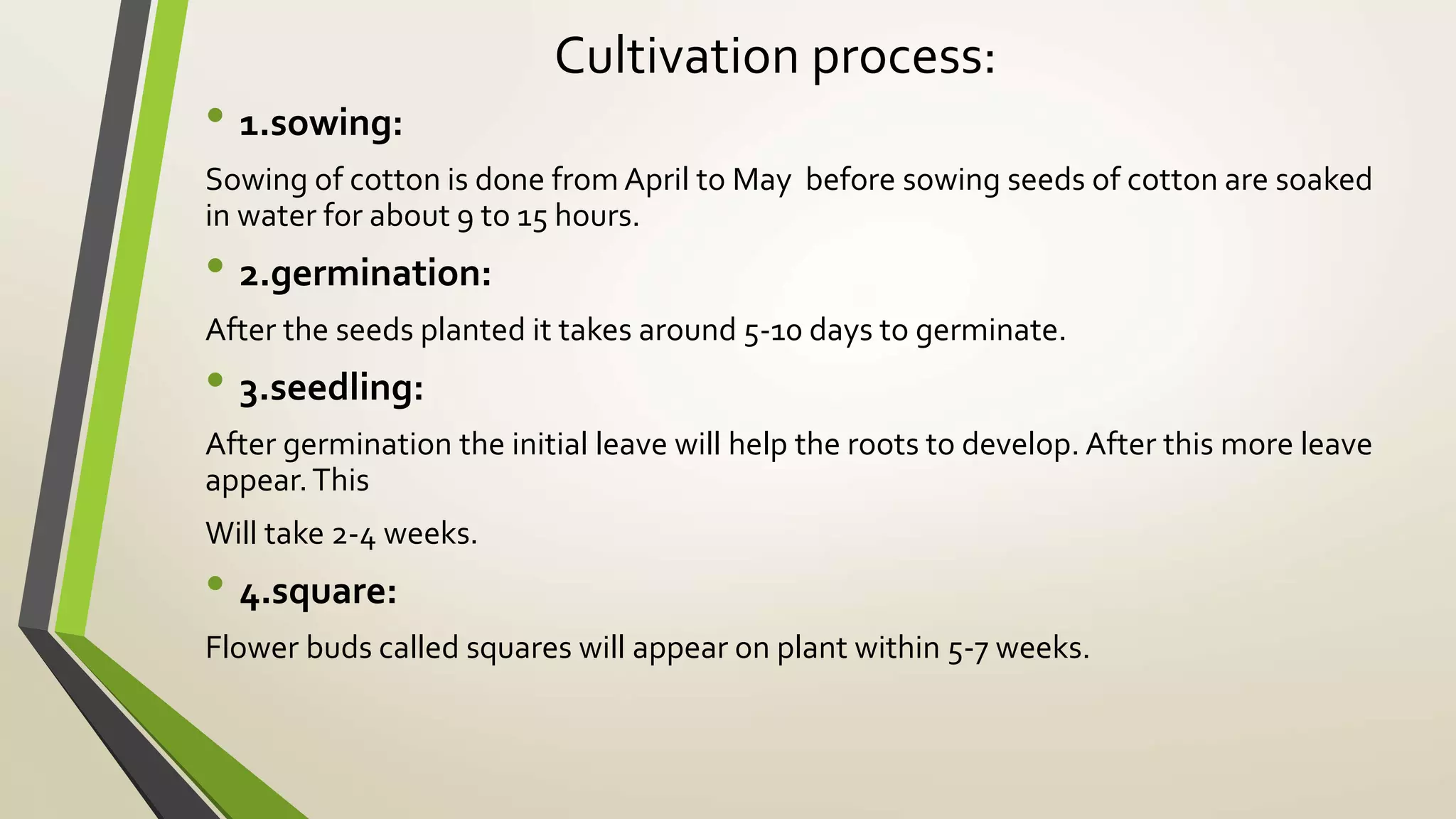 Cultivation process:

• 1.sowing:

Sowing of cotton is done from April to May before sowing seeds of cotton are soaked in water for about 9 to 15 hours.

• 2.germination:

After the seeds planted it takes around 5-10 days to germinate.

• 3.seedling:

After germination the initial leave will help the roots to develop. After this more leave appear. This

Will take 2-4 weeks.

• 4.square:

Flower buds called squares will appear on plant within 5-7 weeks.